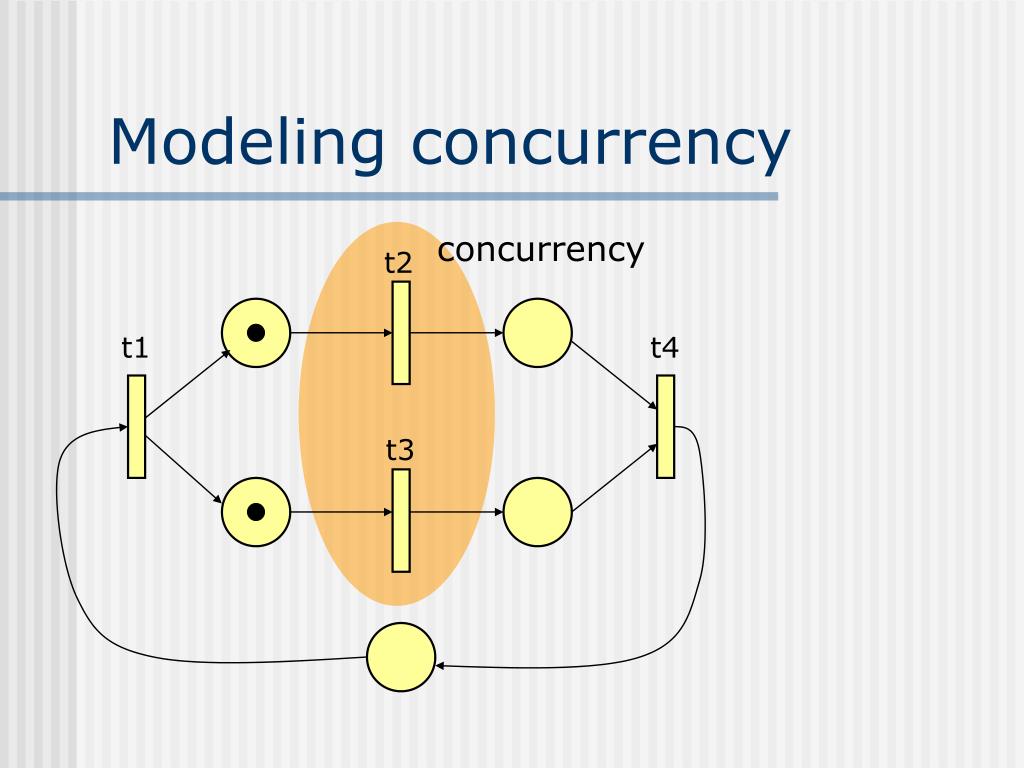 Modeling concurrency

concurrency

t2

t1

t4

t3